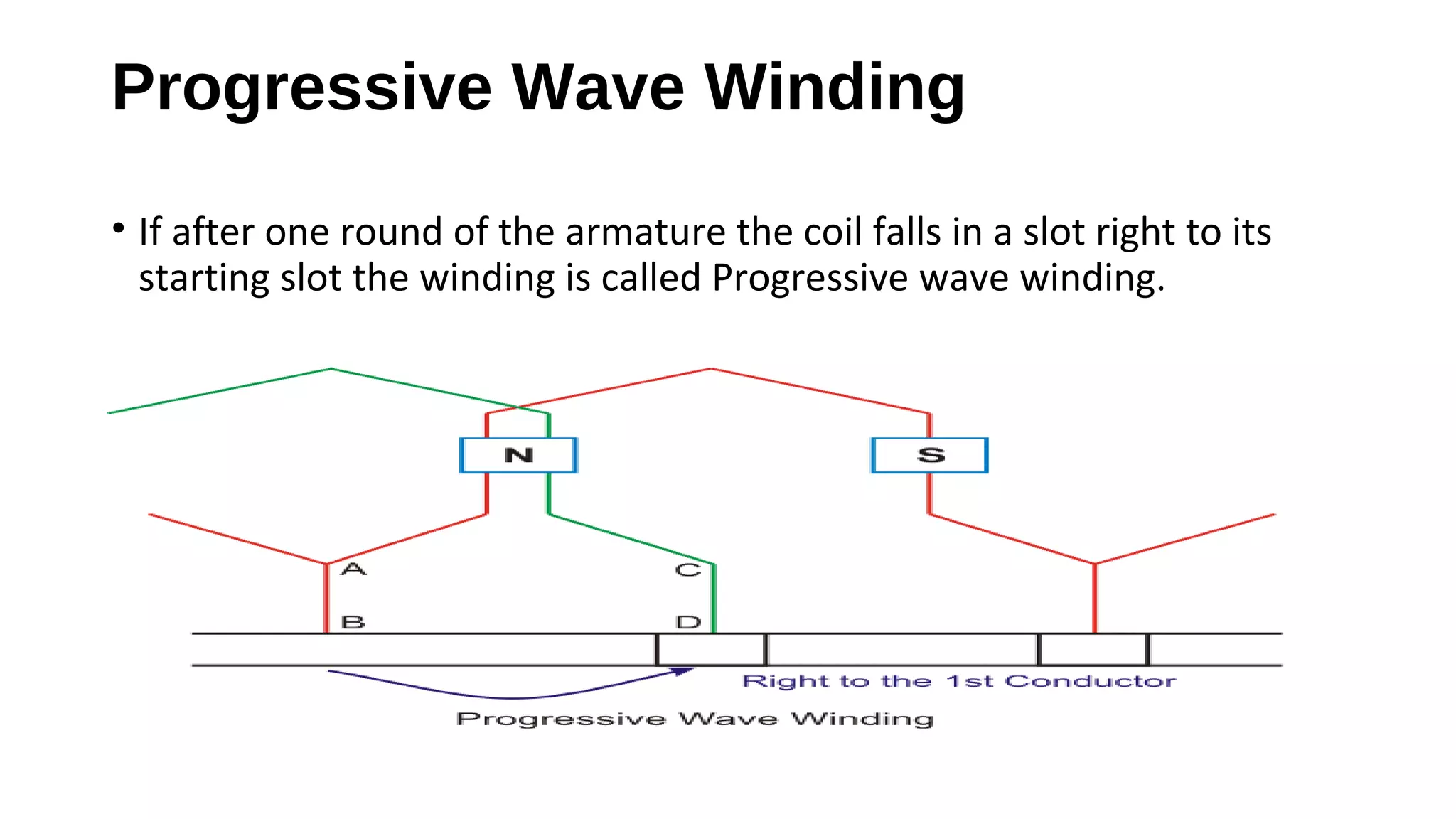 Progressive Wave Winding

• If after one round of the armature the coil falls in a slot right to its starting slot the winding is called Progressive wave winding.

N

S

A

C

B

D

Right to the 1st Conductor

Progressive Wave Winding